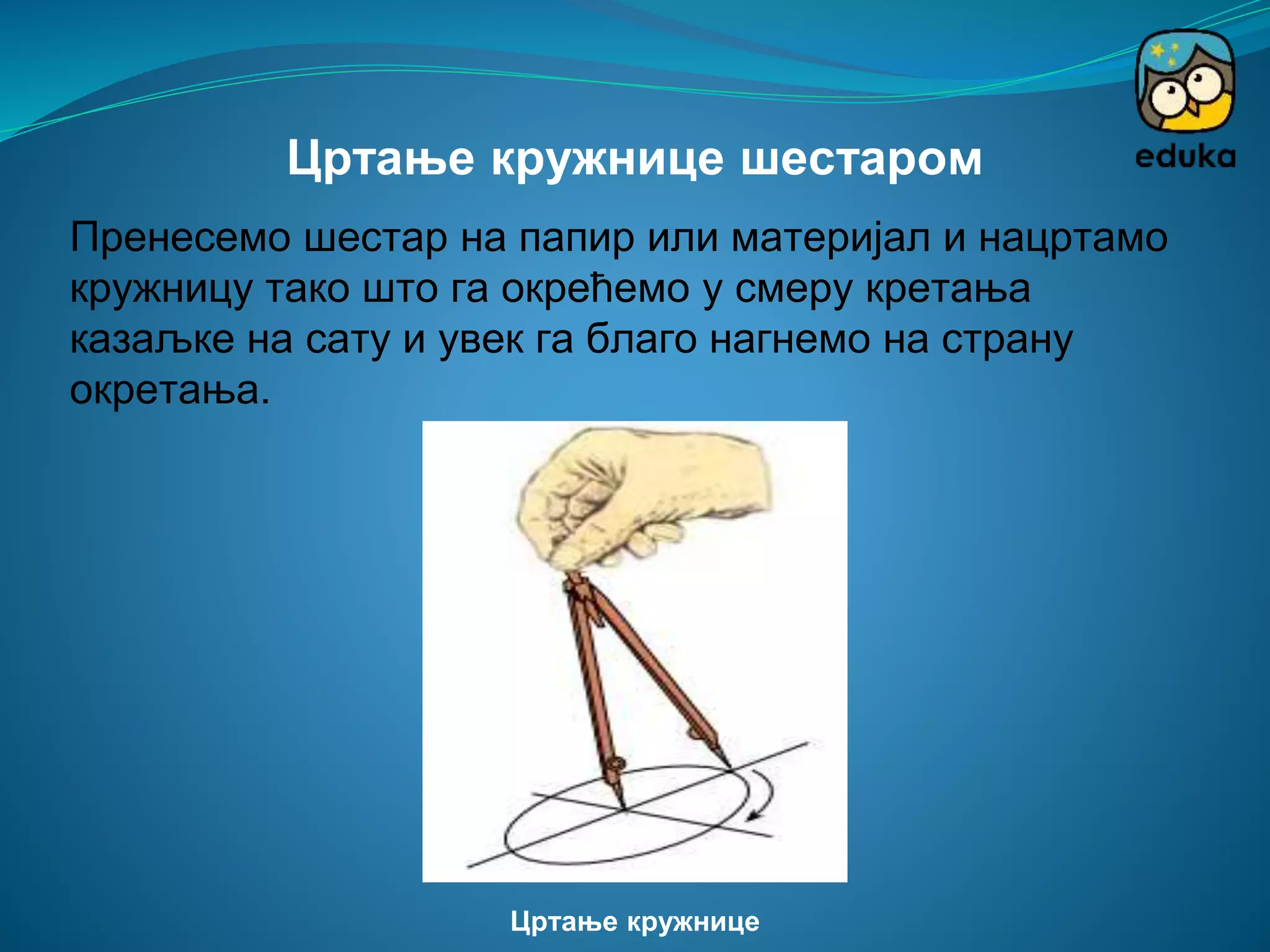 eduka

Цртање кружнице шестаром

Пренесемо шестар на папир или материјал и нацртамо кружницу тако што га окрећемо у смеру кретања казаљке на сату и увек га благо нагнемо на страну окретања.

Цртање кружнице